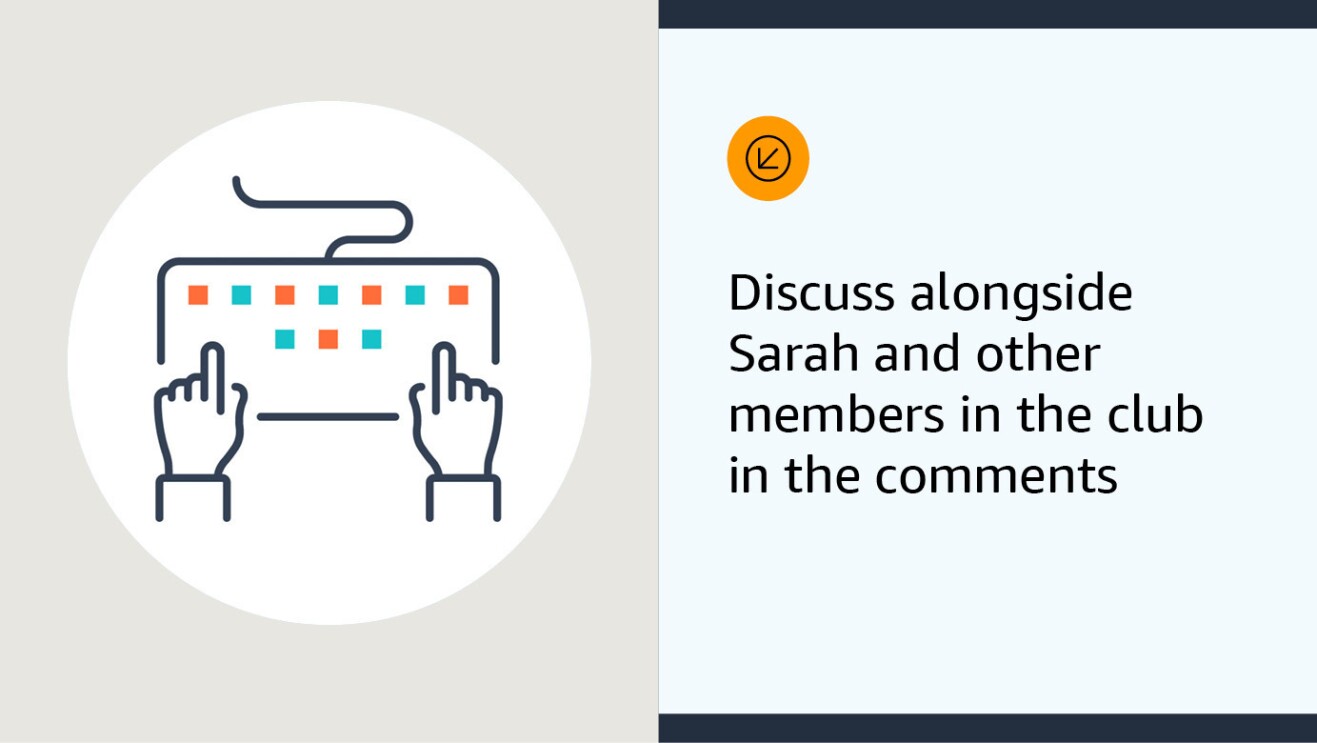 Discuss alongside Sarah and other members in the club in the comments